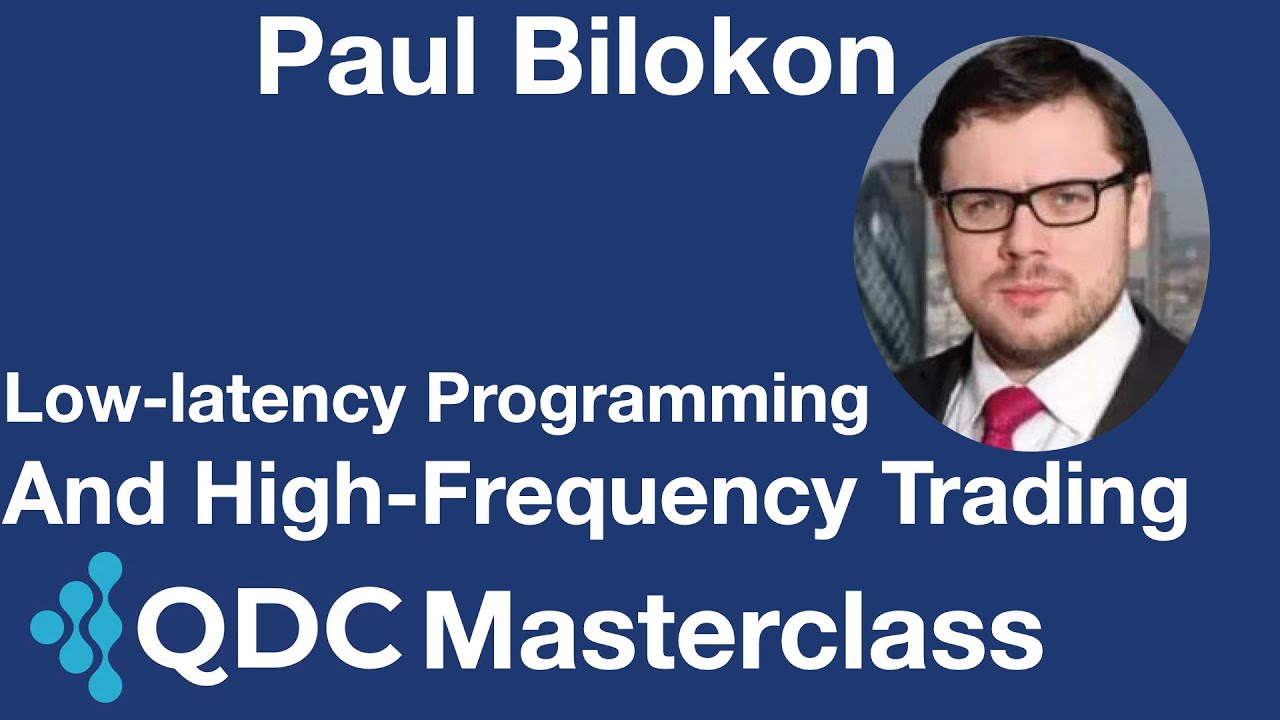 Paul Bilokon

Low-latency Programming
And High-Frequency Trading

QDC Masterclass